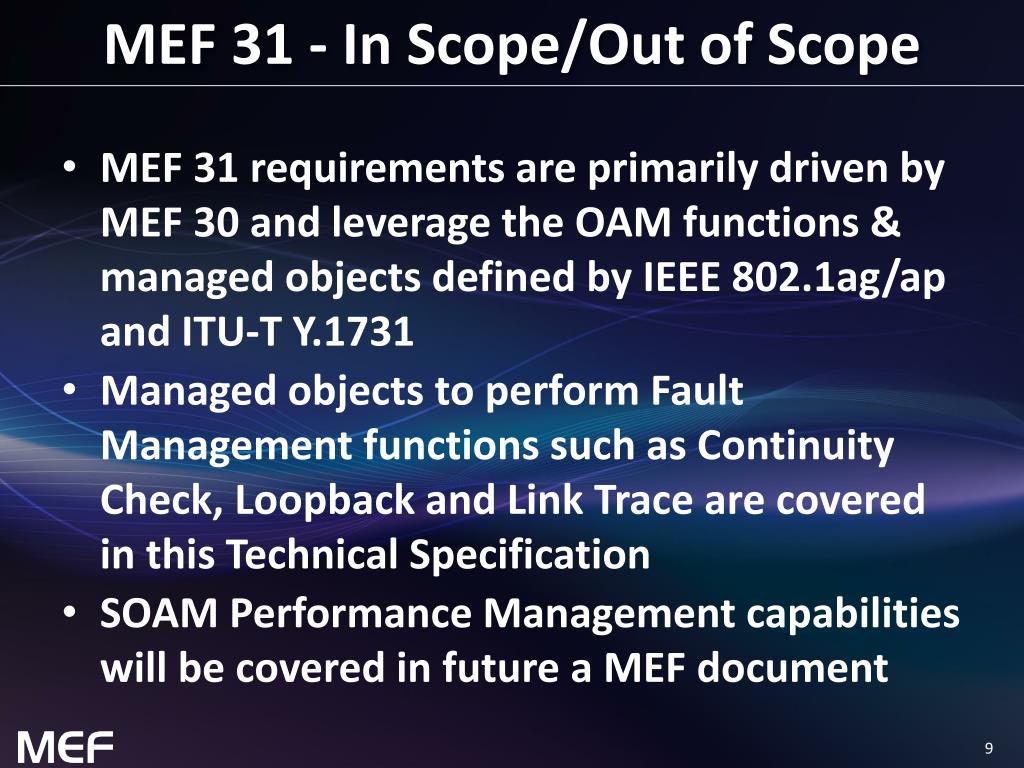 MEF 31 - In Scope/Out of Scope

• MEF 31 requirements are primarily driven by MEF 30 and leverage the OAM functions & managed objects defined by IEEE 802.1ag/ap and ITU-T Y.1731
• Managed objects to perform Fault Management functions such as Continuity Check, Loopback and Link Trace are covered in this Technical Specification
• SOAM Performance Management capabilities will be covered in future a MEF document

MEF

9